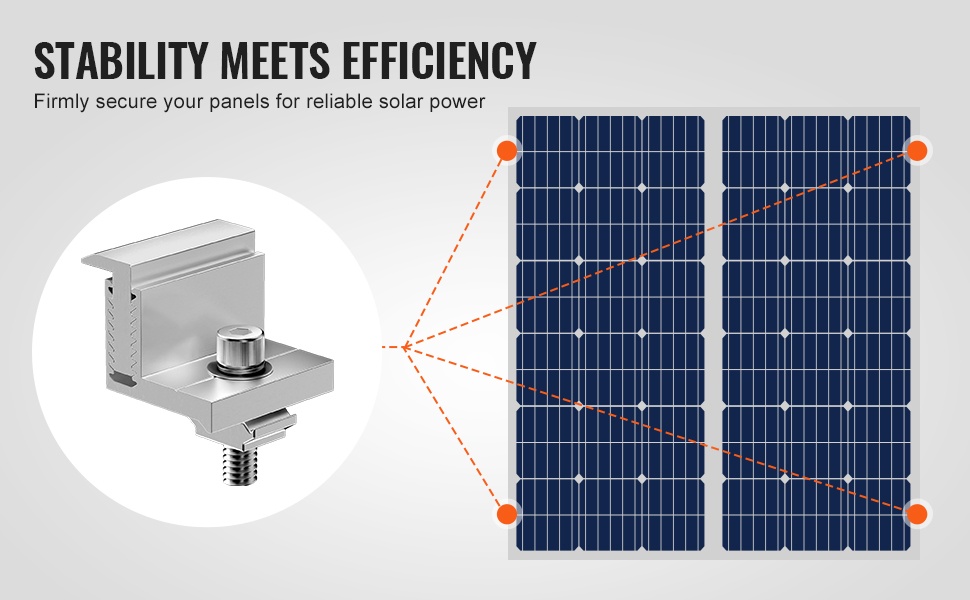 STABILITY MEETS EFFICIENCY
Firmly secure your panels for reliable solar power